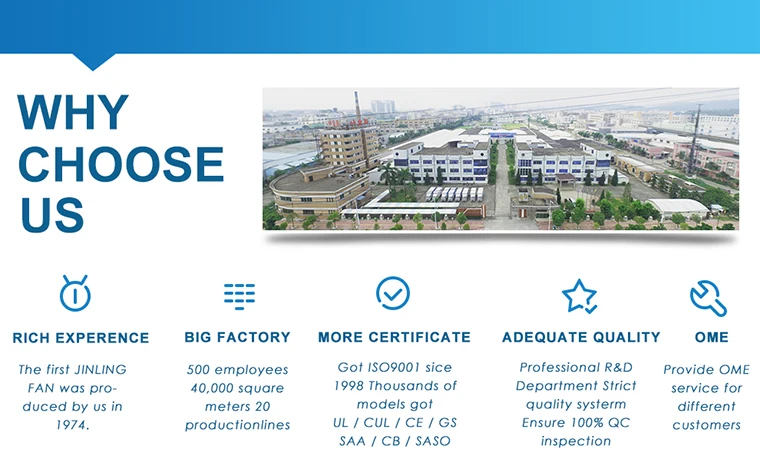 WHY CHOOSE US

RICH EXPERIENCE

The first JINLING FAN was produced by us in 1974.

BIG FACTORY

500 employees 40,000 square meters 20 productionlines

MORE CERTIFICATE

Got ISO9001 sice 1998 Thousands of models got UL / CUL / CE / GS SAA / CB / SASO

ADEQUATE QUALITY

Professional R&D Department Strict quality systerm Ensure 100% QC inspection

OME

Provide OME service for different customers